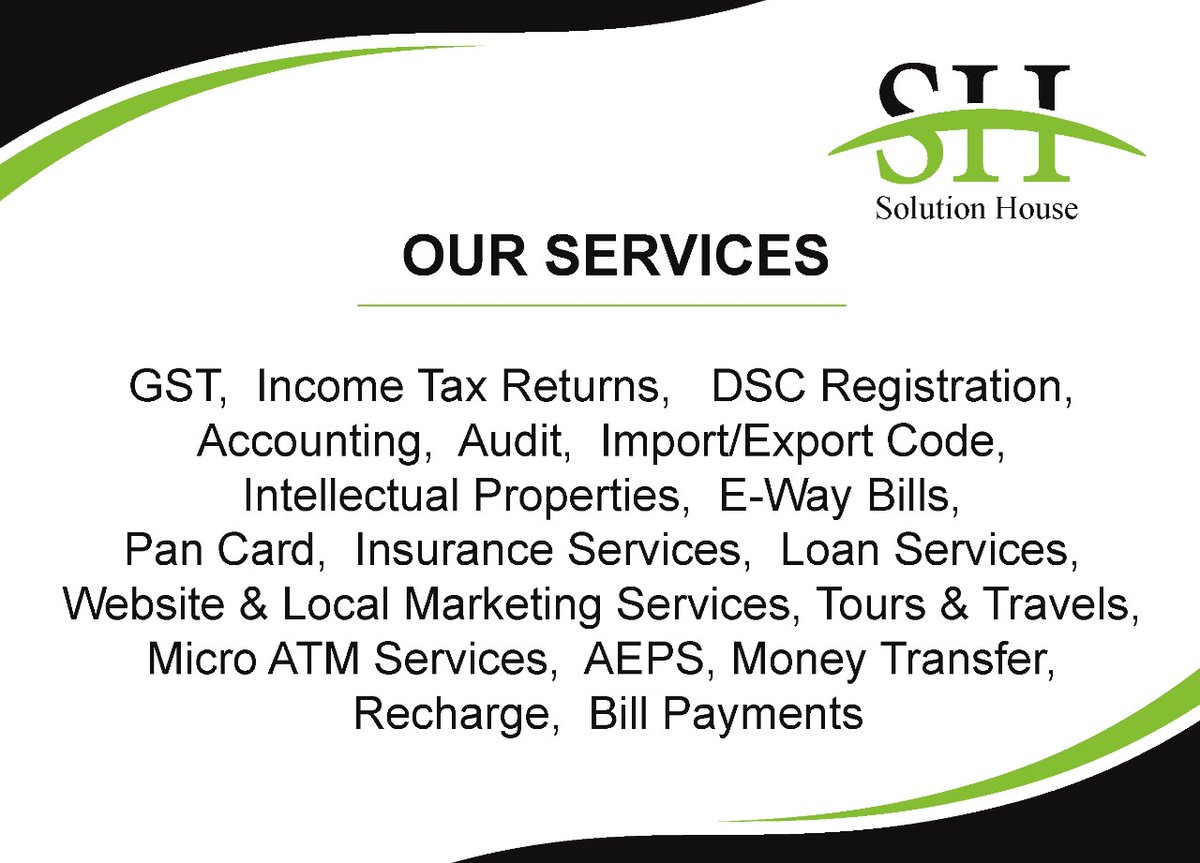 SH
Solution House

OUR SERVICES

GST, Income Tax Returns, DSC Registration, Accounting, Audit, Import/Export Code, Intellectual Properties, E-Way Bills, Pan Card, Insurance Services, Loan Services, Website & Local Marketing Services, Tours & Travels, Micro ATM Services, AEPS, Money Transfer, Recharge, Bill Payments